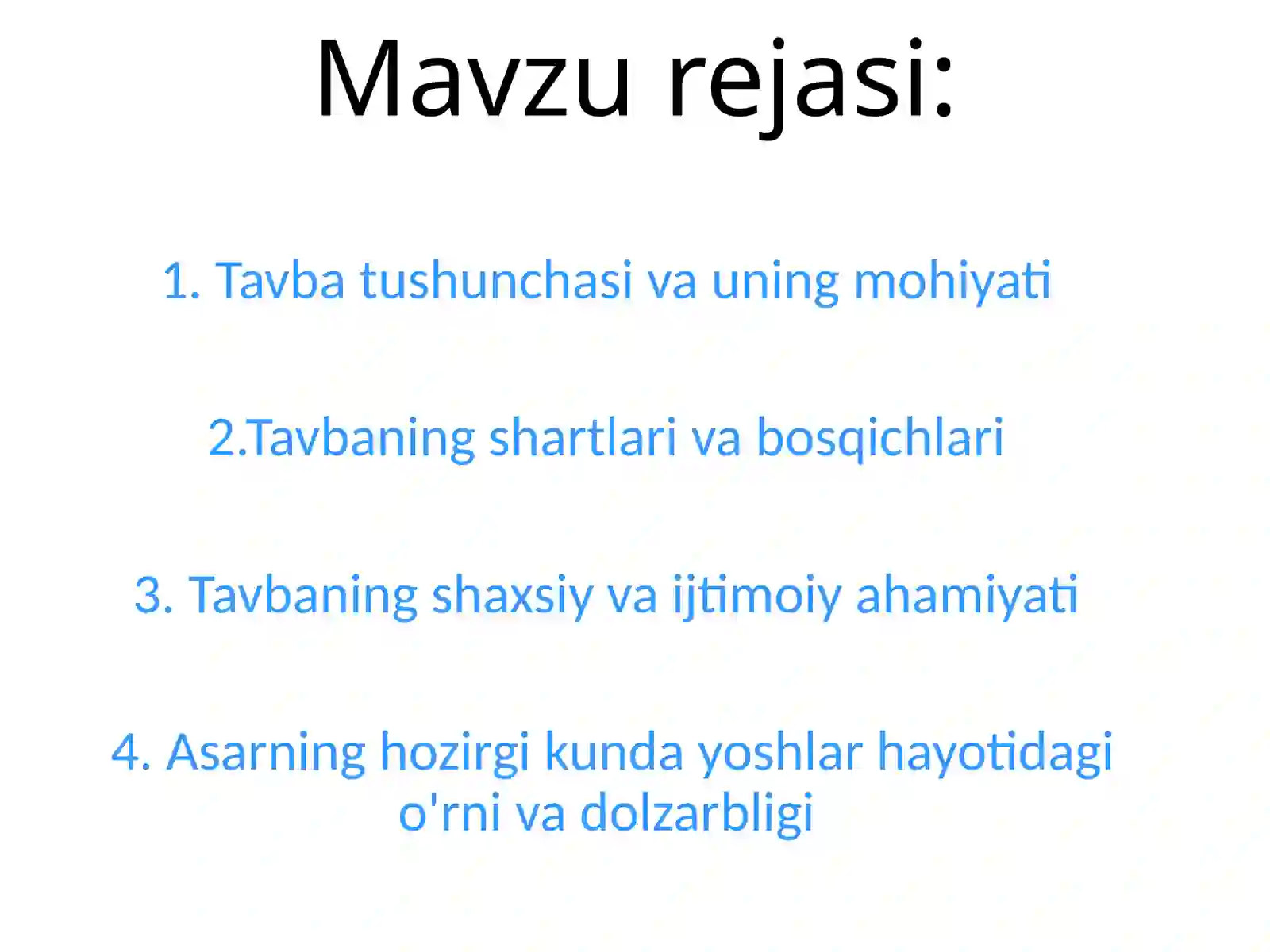 Mavzu rejasi:

1. Tavba tushunchasi va uning mohiyati

2.Tavbaning shartlari va bosqichlari

3. Tavbaning shaxsiy va ijtimoiy ahamiyati

4. Asarning hozirgi kunda yoshlar hayotidagi o'rni va dolzarbligi